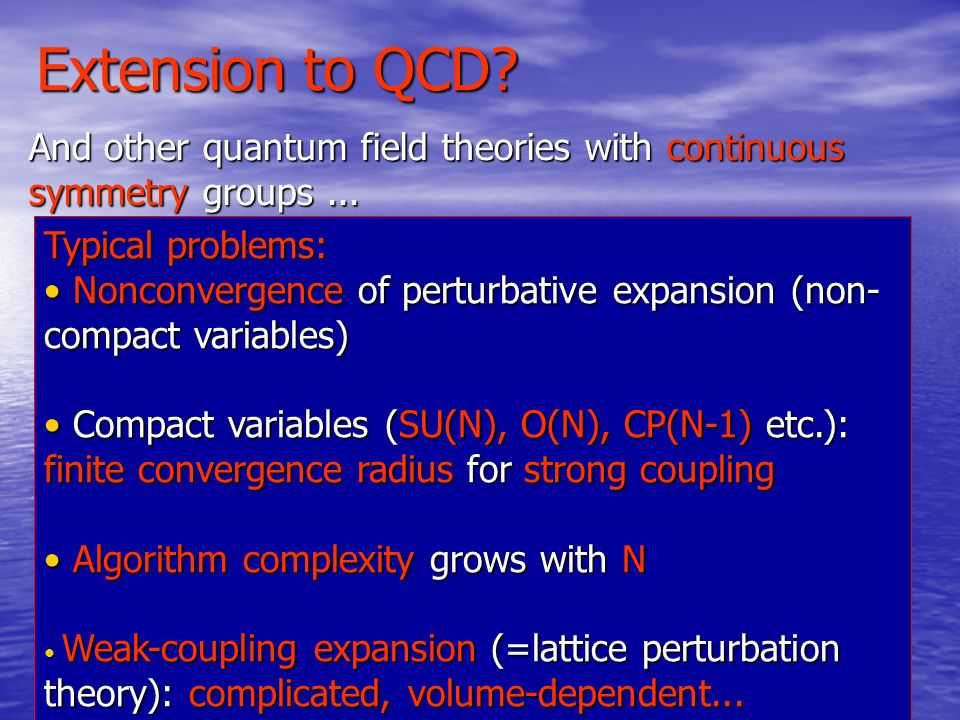 Extension to QCD?

And other quantum field theories with continuous symmetry groups ...

Typical problems:
• Nonconvergence of perturbative expansion (non-compact variables)

• Compact variables (SU(N), O(N), CP(N-1) etc.): finite convergence radius for strong coupling

• Algorithm complexity grows with N

• Weak-coupling expansion (=lattice perturbation theory): complicated, volume-dependent...